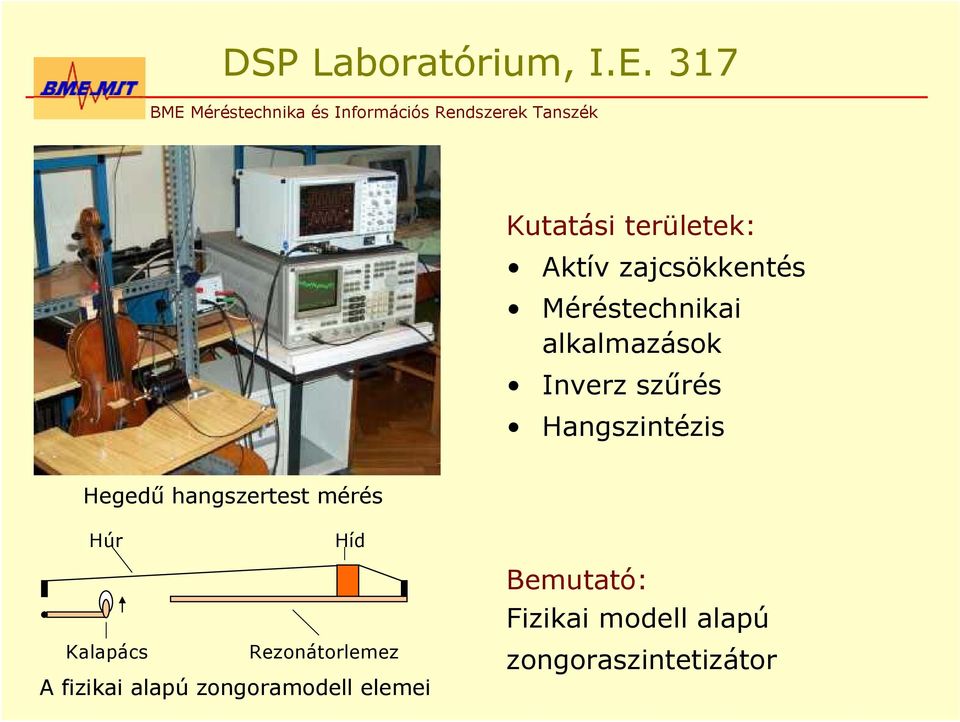 BME MIT

DSP Laboratórium, I.E. 317

BME Méréstechnika és Információs Rendszerek Tanszék

Kutatási területek:
• Aktív zajcsökkentés
• Méréstechnikai alkalmazások
• Inverz szűrés
• Hangszintézis

Hegedű hangszertest mérés

Húr
Híd
Kalapács
Rezonátorlemez
A fizikai alapú zongoramodell elemei

Bemutató:
Fizikai modell alapú zongoraszintetizátor